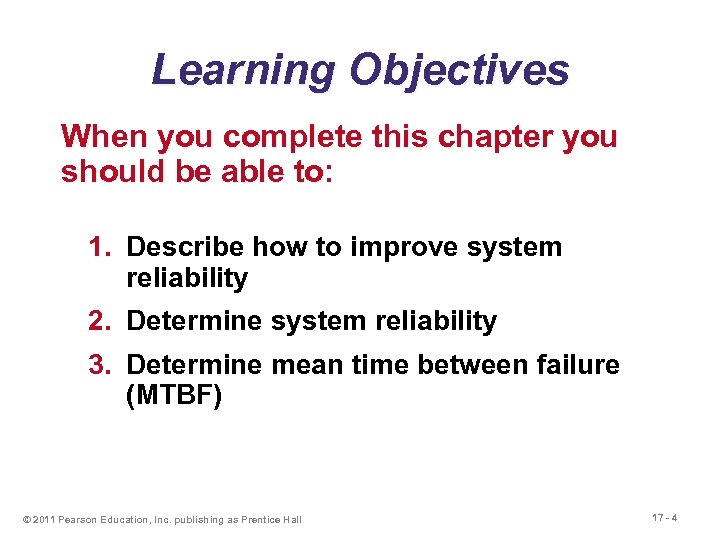 Learning Objectives

When you complete this chapter you should be able to:

1. Describe how to improve system reliability
2. Determine system reliability
3. Determine mean time between failure (MTBF)

© 2011 Pearson Education, Inc. publishing as Prentice Hall

17 - 4